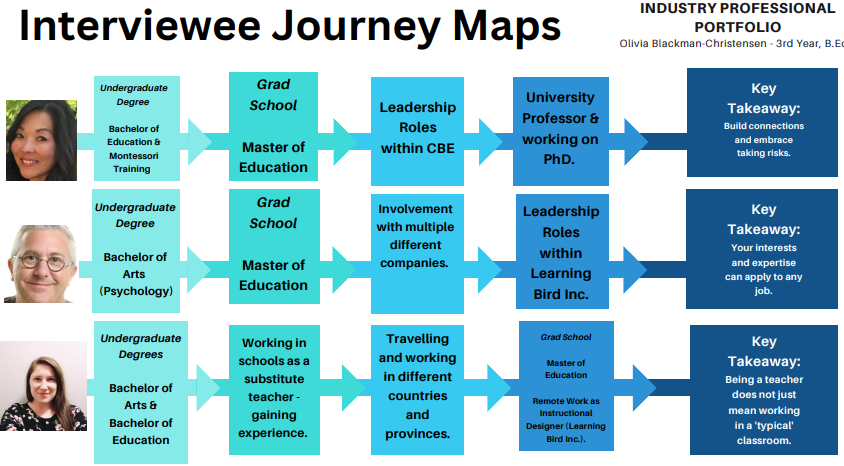 Interviewee Journey Maps

INDUSTRY PROFESSIONAL PORTFOLIO
Olivia Blackman-Christensen - 3rd Year, B.Ed

Undergraduate Degree

Bachelor of Education & Montessori Training

Grad School

Master of Education

Leadership Roles within CBE

University Professor & working on PhD.

Key Takeaway:
Build connections and embrace taking risks.

Undergraduate Degree

Bachelor of Arts (Psychology)

Grad School

Master of Education

Involvement with multiple different companies.

Leadership Roles within Learning Bird Inc.

Key Takeaway:
Your interests and expertise can apply to any job.

Undergraduate Degrees

Bachelor of Arts & Bachelor of Education

Working in schools as a substitute teacher - gaining experience.

Travelling and working in different countries and provinces.

Grad School

Master of Education

Remote Work as Instructional Designer (Learning Bird Inc.).

Key Takeaway:
Being a teacher does not just mean working in a 'typical' classroom.